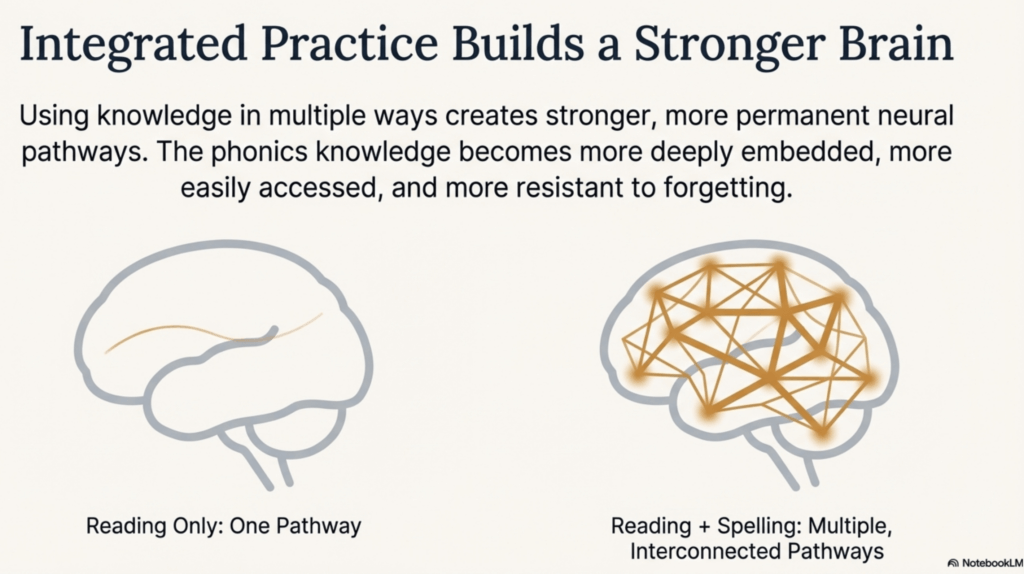 Integrated Practice Builds a Stronger Brain

Using knowledge in multiple ways creates stronger, more permanent neural pathways. The phonics knowledge becomes more deeply embedded, more easily accessed, and more resistant to forgetting.

Reading Only: One Pathway

Reading + Spelling: Multiple, Interconnected Pathways

NotebookLM